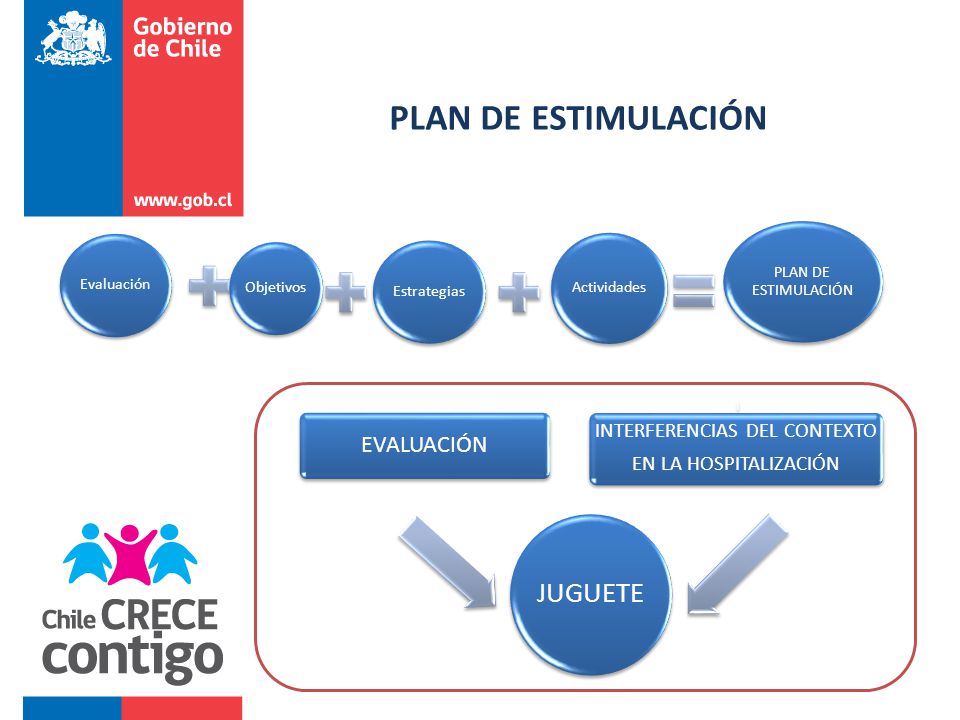 Gobierno de Chile

www.gob.cl

PLAN DE ESTIMULACIÓN

Evaluación + Objetivos + Estrategias + Actividades = PLAN DE ESTIMULACIÓN

EVALUACIÓN

INTERFERENCIAS DEL CONTEXTO EN LA HOSPITALIZACIÓN

JUGUETE

Chile CRECE contigo